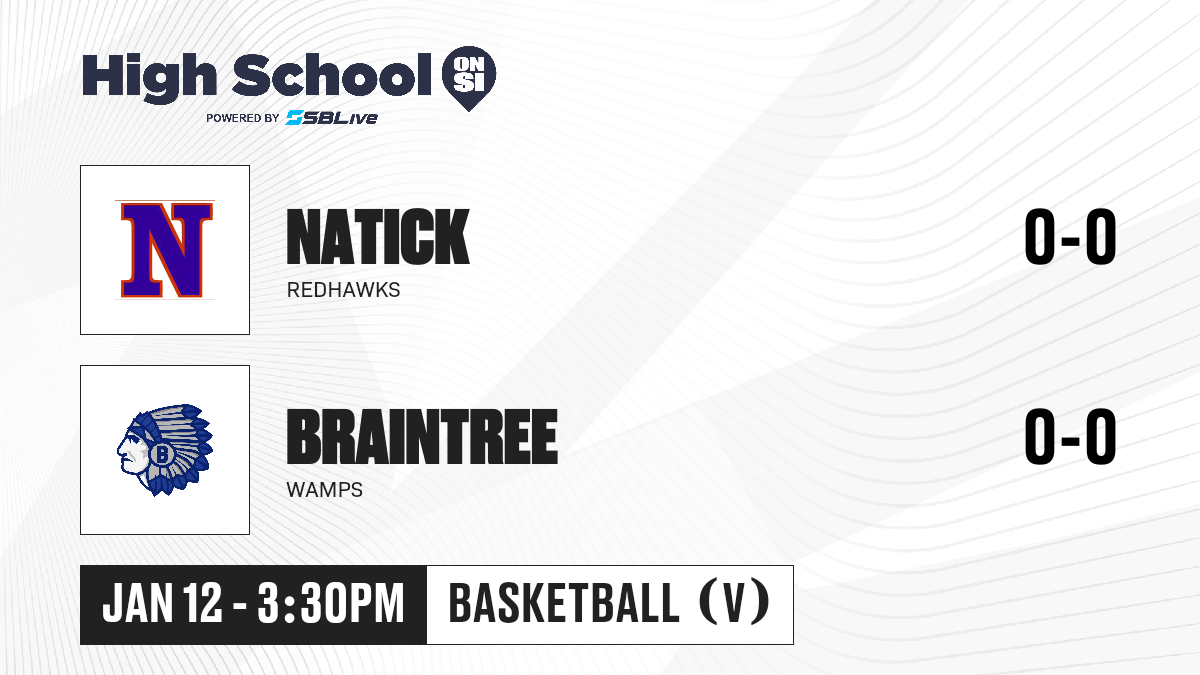 High School ON SI
POWERED BY SBLive

N

NATICK
REDHAWKS

0-0

B

BRAINTREE
WAMPS

0-0

JAN 12 - 3:30PM
BASKETBALL (V)